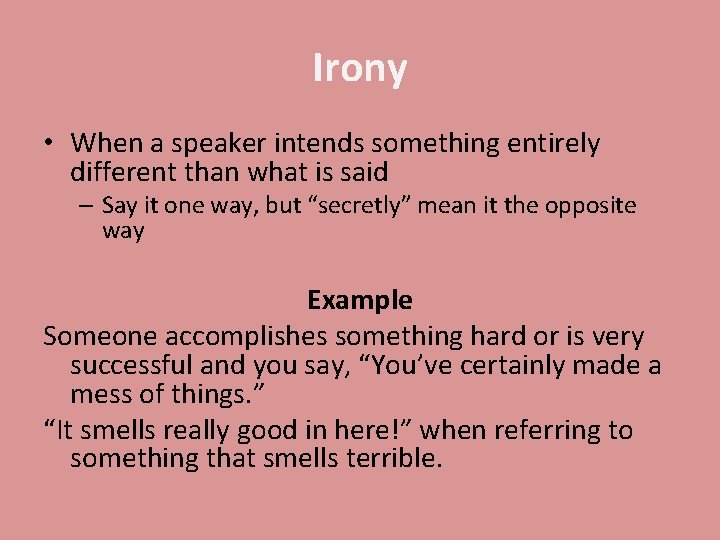 Irony

• When a speaker intends something entirely different than what is said

– Say it one way, but “secretly” mean it the opposite way

Example

Someone accomplishes something hard or is very successful and you say, “You’ve certainly made a mess of things.”

“It smells really good in here!” when referring to something that smells terrible.